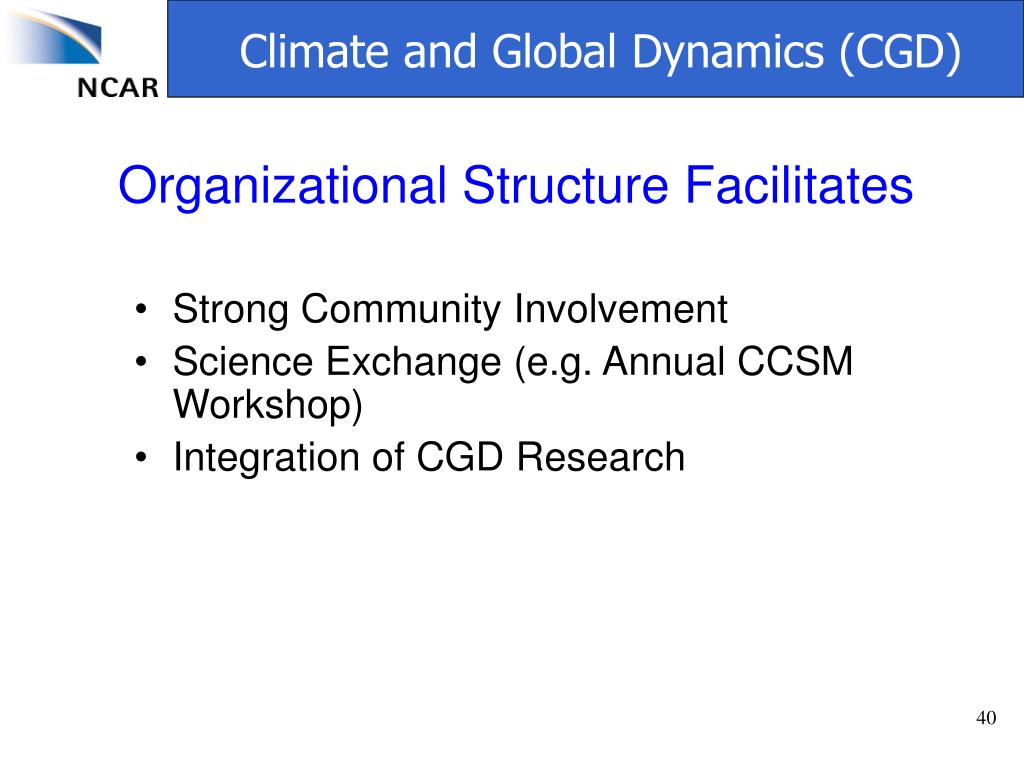 NCAR

Climate and Global Dynamics (CGD)

Organizational Structure Facilitates

• Strong Community Involvement
• Science Exchange (e.g. Annual CCSM Workshop)
• Integration of CGD Research

40